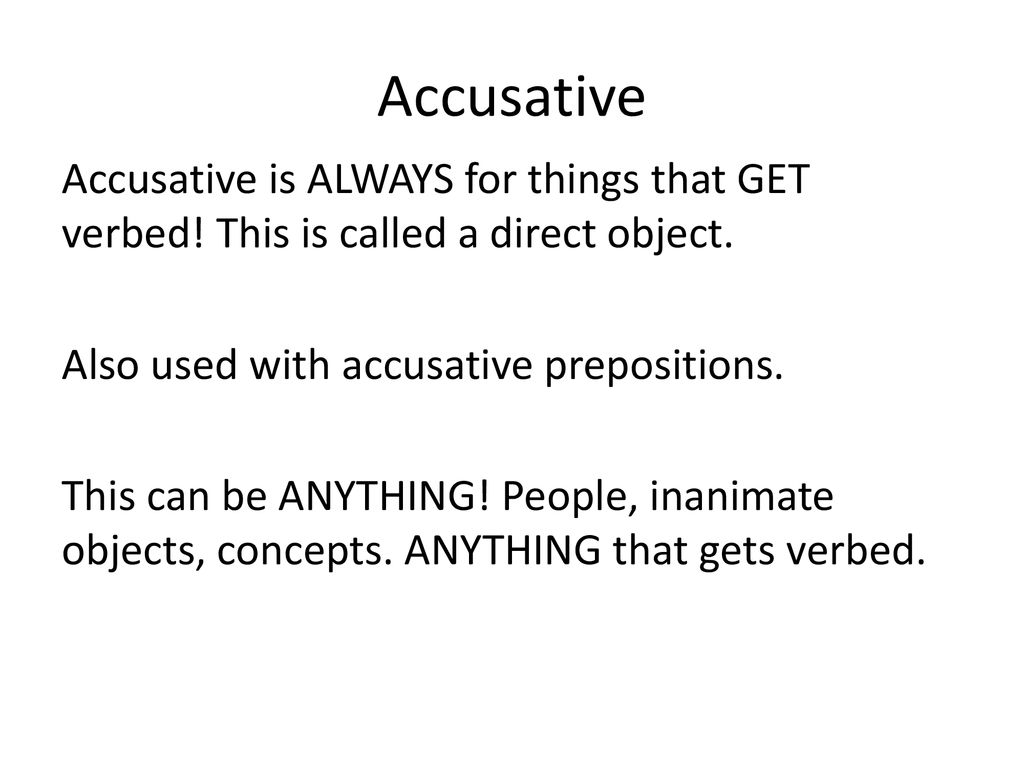 Accusative

Accusative is ALWAYS for things that GET verbed! This is called a direct object.

Also used with accusative prepositions.

This can be ANYTHING! People, inanimate objects, concepts. ANYTHING that gets verbed.